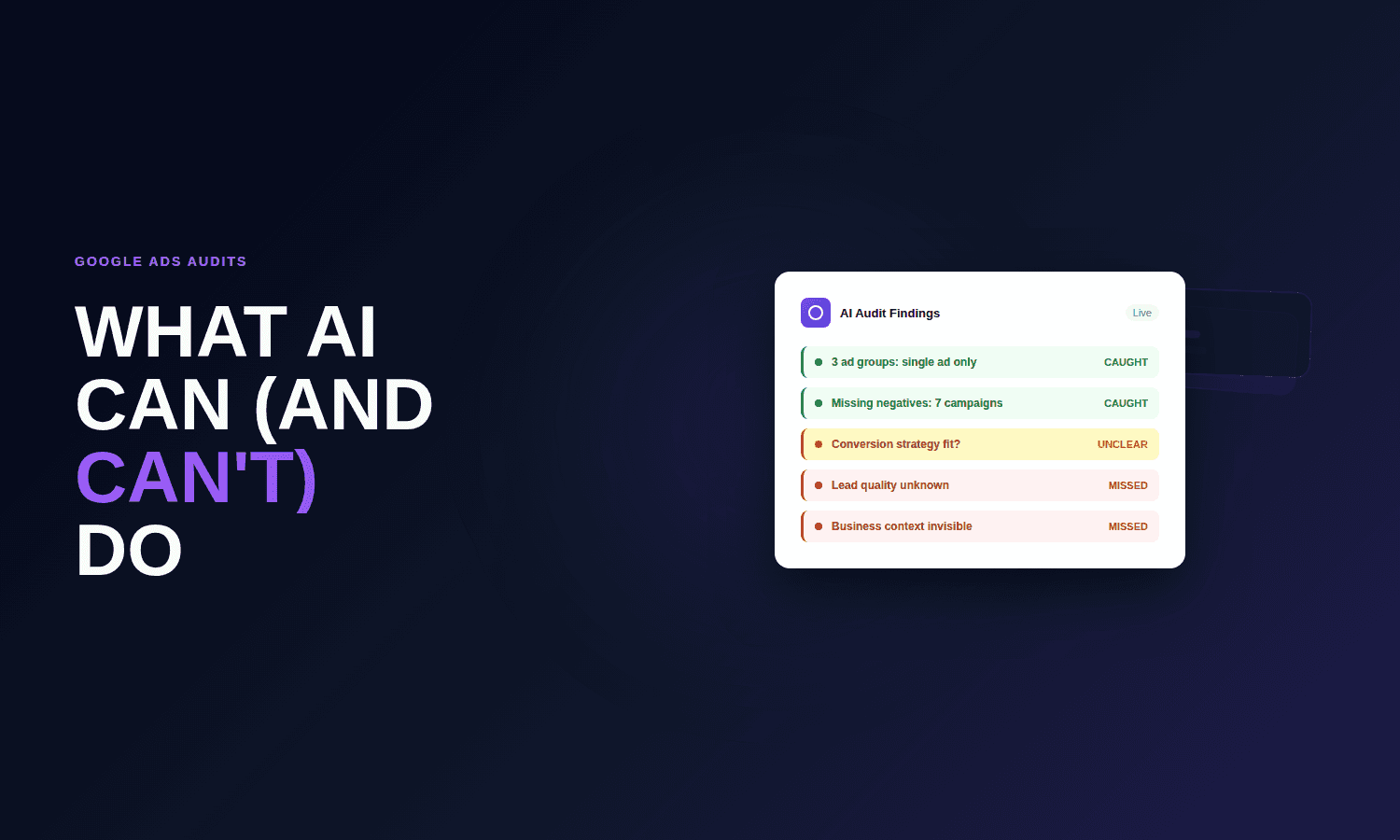 GOOGLE ADS AUDITS

WHAT AI CAN (AND CAN'T) DO

AI Audit Findings

Live

3 ad groups: single ad only CAUGHT

Missing negatives: 7 campaigns CAUGHT

Conversion strategy fit? UNCLEAR

Lead quality unknown MISSED

Business context invisible MISSED